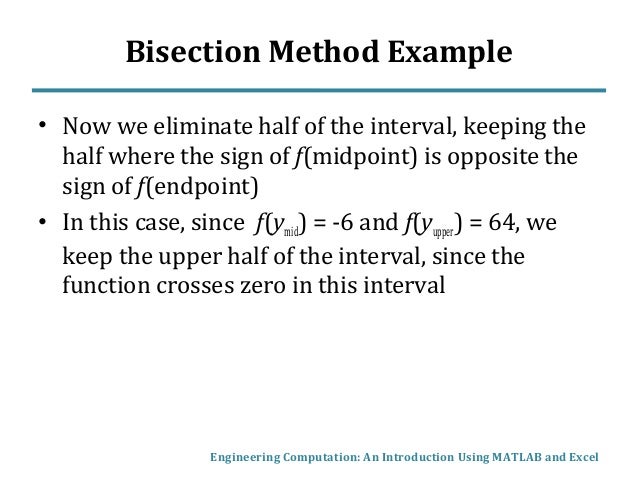 Bisection Method Example

• Now we eliminate half of the interval, keeping the half where the sign of $f$(midpoint) is opposite the sign of $f$(endpoint)

• In this case, since $f(y_{mid}) = -6$ and $f(y_{upper}) = 64$, we keep the upper half of the interval, since the function crosses zero in this interval

Engineering Computation: An Introduction Using MATLAB and Excel